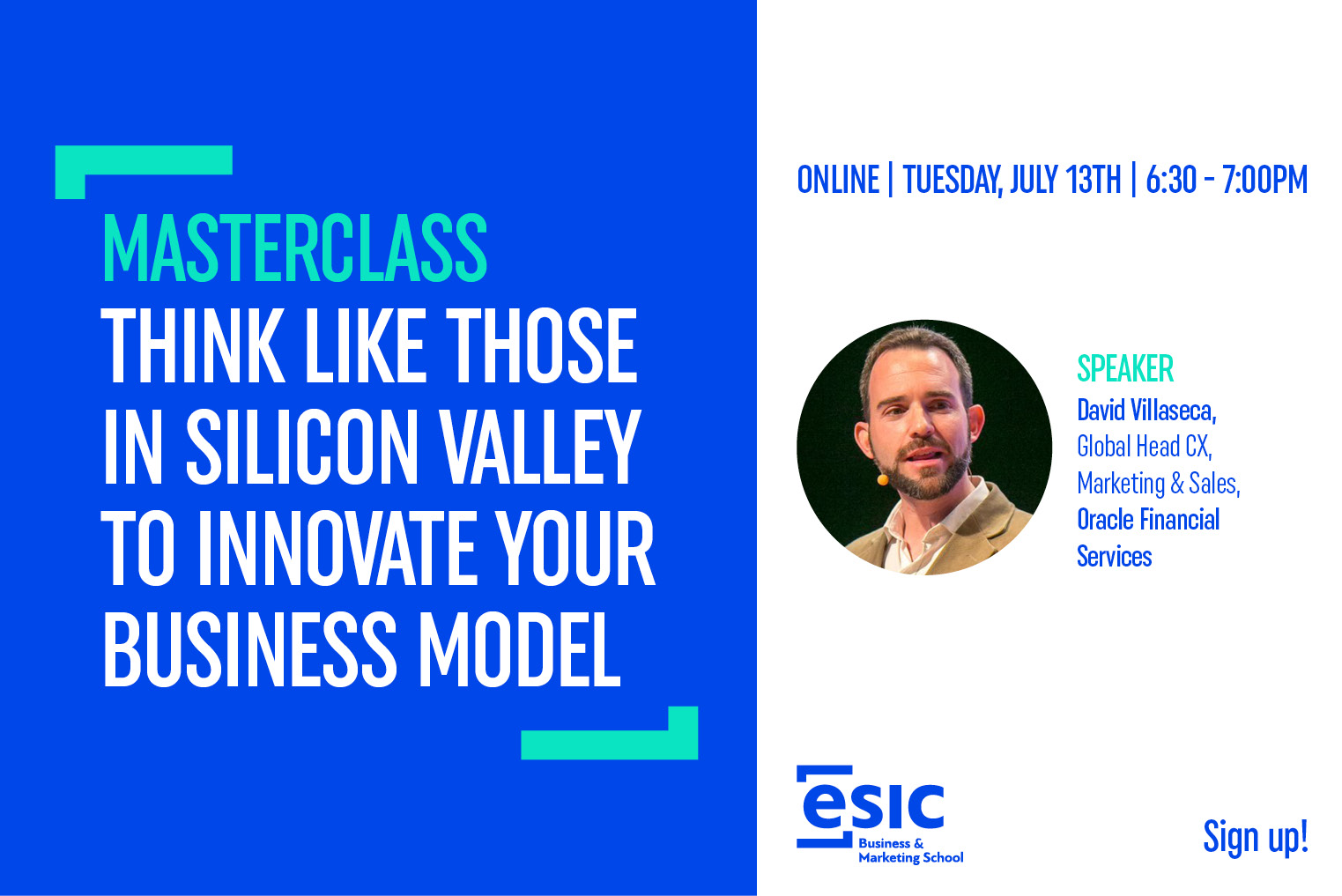 MASTERCLASS
THINK LIKE THOSE IN SILICON VALLEY TO INNOVATE YOUR BUSINESS MODEL

ONLINE | TUESDAY, JULY 13TH | 6:30 - 7:00PM

SPEAKER
David Villaseca,
Global Head CX, Marketing & Sales,
Oracle Financial Services

esic
Business & Marketing School

Sign up!